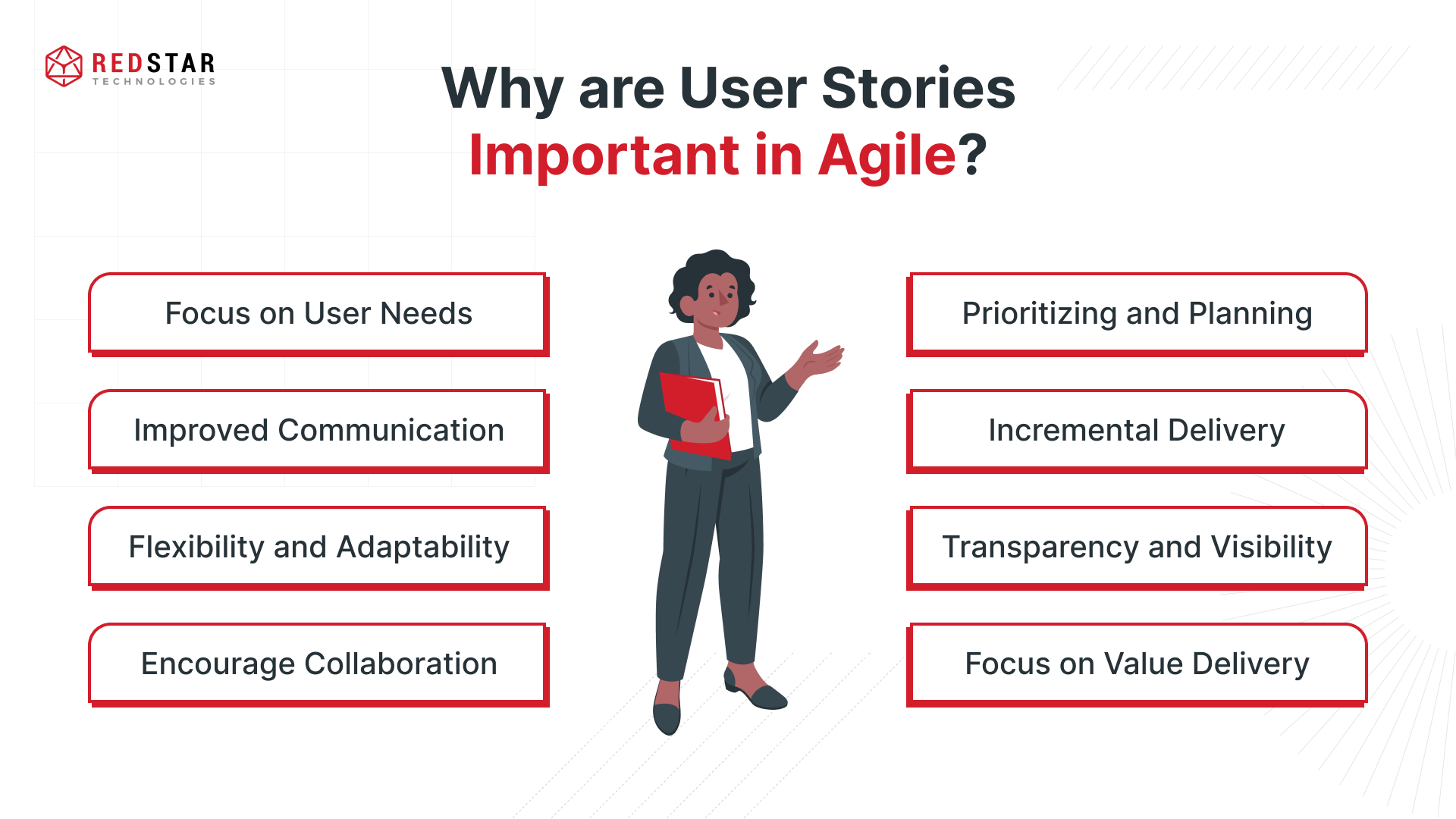 REDSTAR
TECHNOLOGIES

Why are User Stories Important in Agile?

Focus on User Needs

Improved Communication

Flexibility and Adaptability

Encourage Collaboration

Prioritizing and Planning

Incremental Delivery

Transparency and Visibility

Focus on Value Delivery